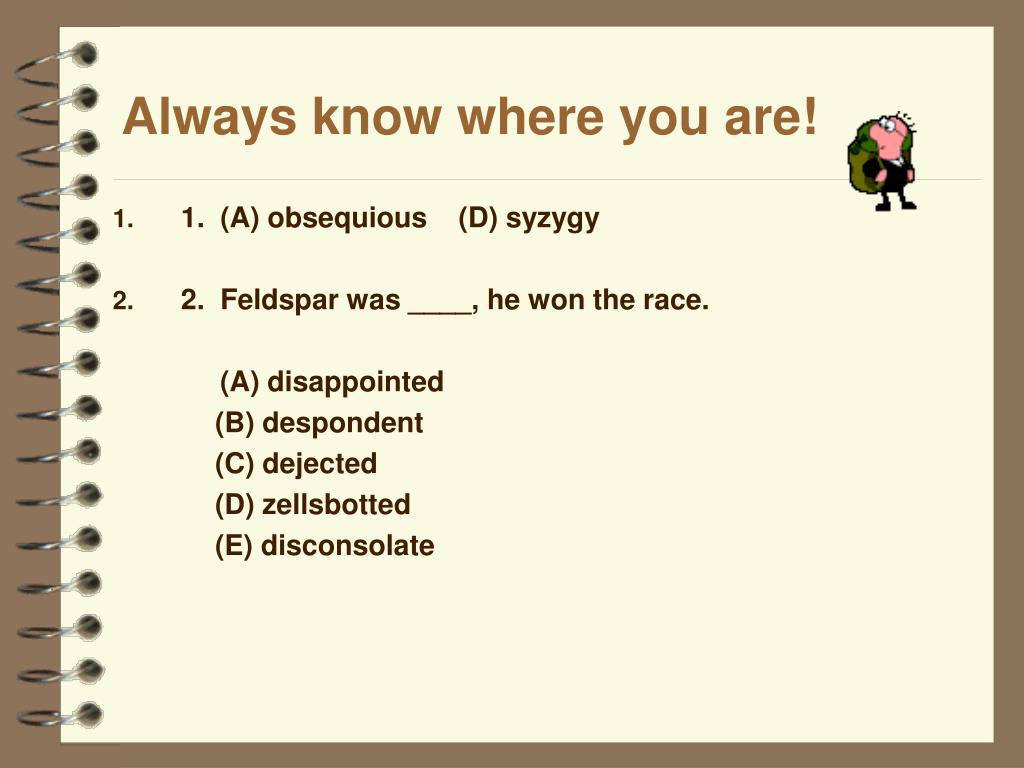 Always know where you are!

1. 1. (A) obsequious (D) syzygy

2. 2. Feldspar was ____, he won the race.

(A) disappointed
(B) despondent
(C) dejected
(D) zellsbotted
(E) disconsolate